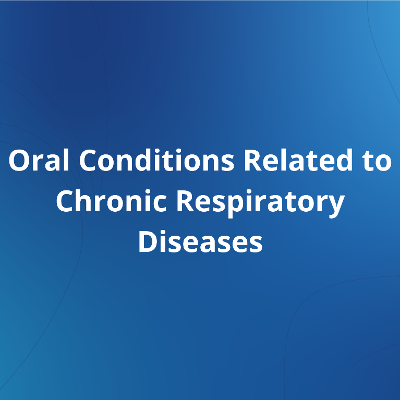 Oral Conditions Related to Chronic Respiratory Diseases